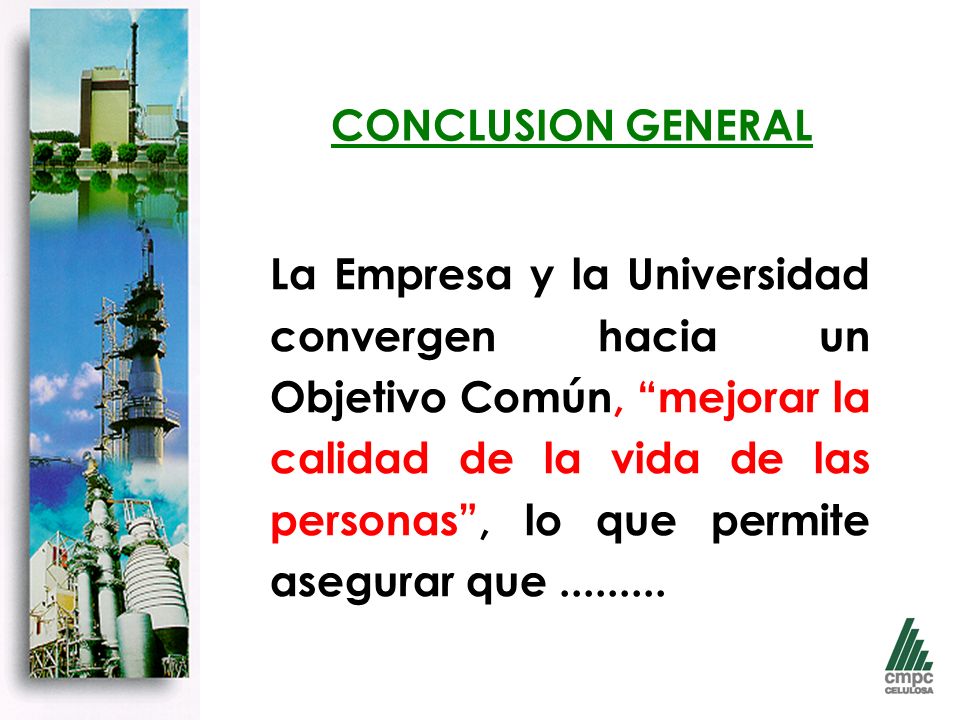 CONCLUSION GENERAL

La Empresa y la Universidad convergen hacia un Objetivo Común, “mejorar la calidad de la vida de las personas”, lo que permite asegurar que .........

cmpc
CELULOSA